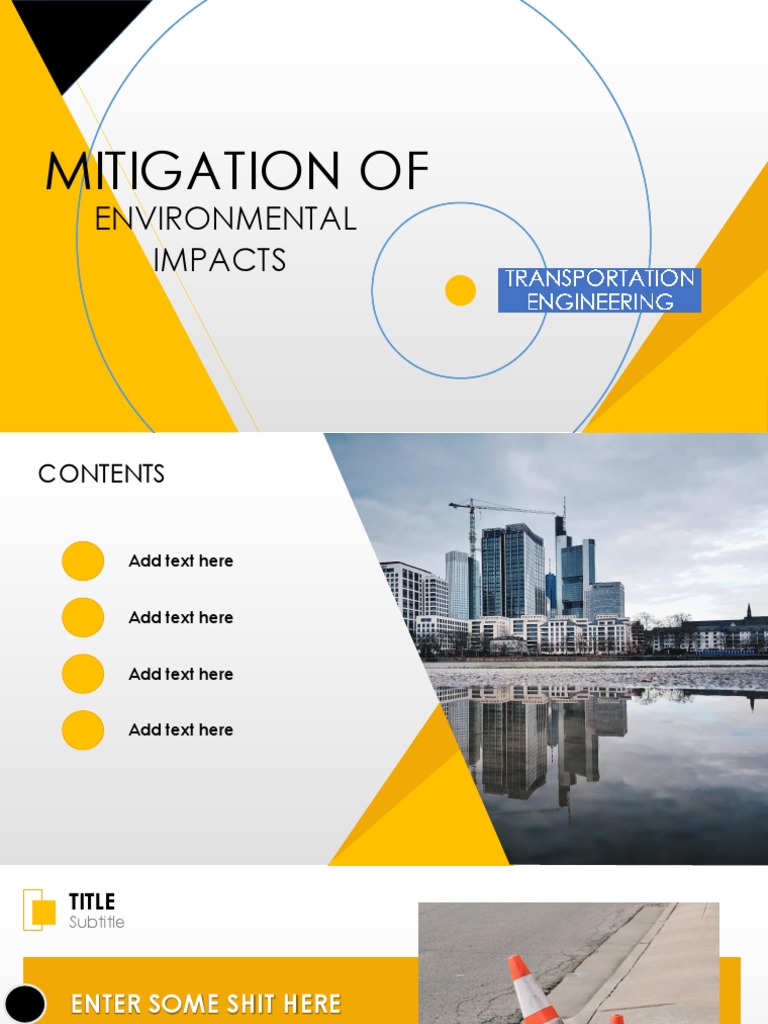 MITIGATION OF
ENVIRONMENTAL IMPACTS

TRANSPORTATION ENGINEERING

CONTENTS

Add text here

Add text here

Add text here

Add text here

TITLE
Subtitle

ENTER SOME SHIT HERE